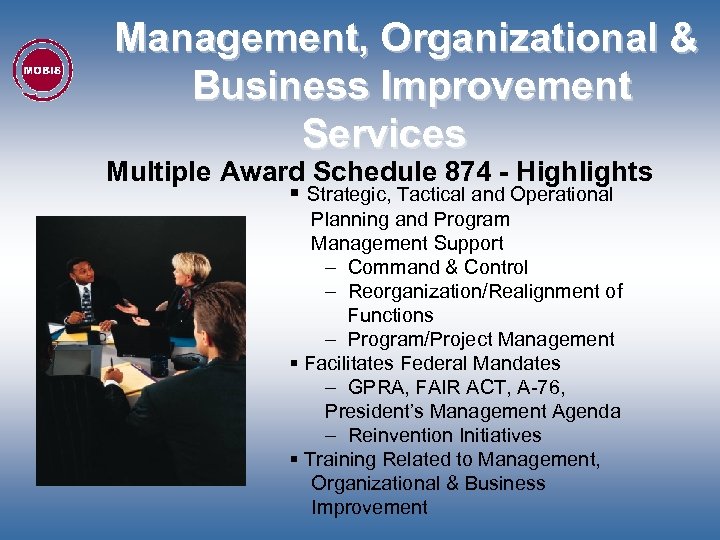 MOBIS

Management, Organizational & Business Improvement Services

Multiple Award Schedule 874 - Highlights

▪ Strategic, Tactical and Operational Planning and Program Management Support
– Command & Control
– Reorganization/Realignment of Functions
– Program/Project Management
▪ Facilitates Federal Mandates
– GPRA, FAIR ACT, A-76, President's Management Agenda
– Reinvention Initiatives
▪ Training Related to Management, Organizational & Business Improvement